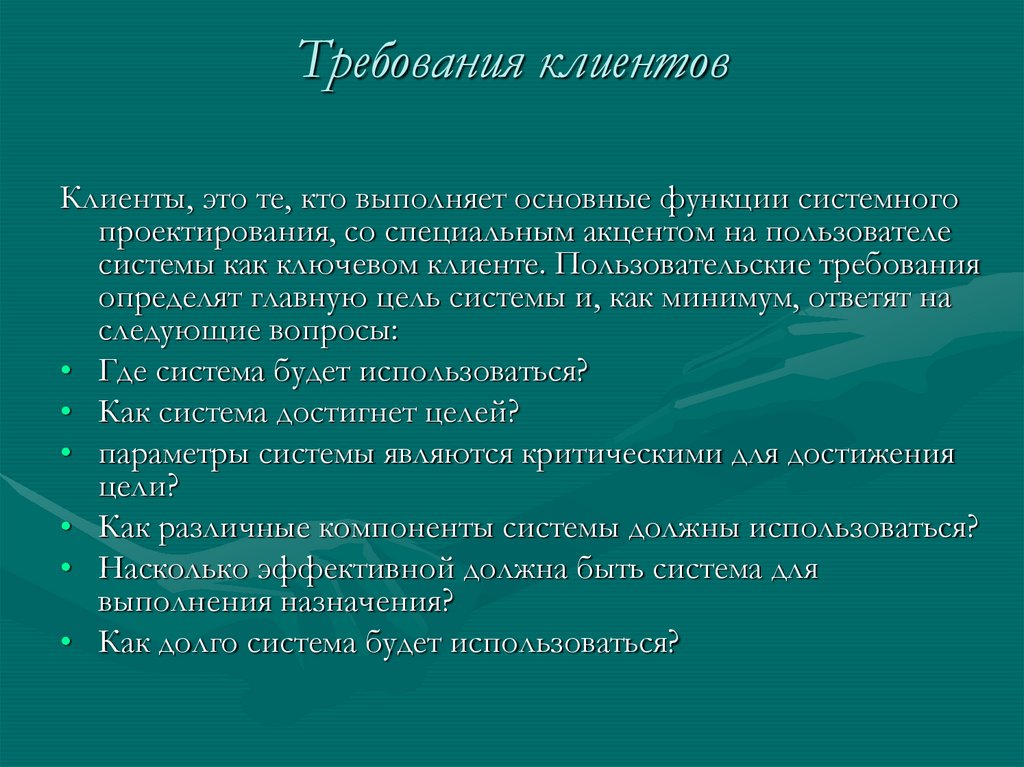 Требования клиентов

Клиенты, это те, кто выполняет основные функции системного проектирования, со специальным акцентом на пользователе системы как ключевом клиенте. Пользовательские требования определят главную цель системы и, как минимум, ответят на следующие вопросы:

• Где система будет использоваться?
• Как система достигнет целей?
• параметры системы являются критическими для достижения цели?
• Как различные компоненты системы должны использоваться?
• Насколько эффективной должна быть система для выполнения назначения?
• Как долго система будет использоваться?